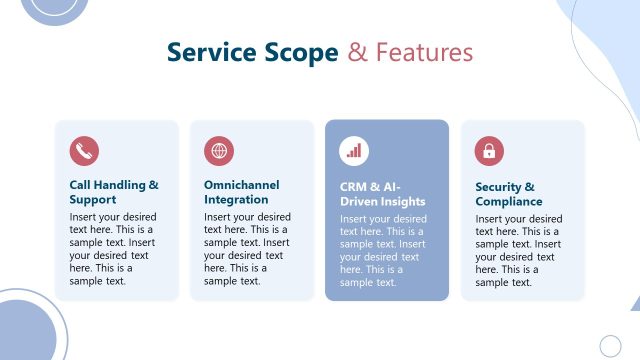 Service Scope & Features

Call Handling & Support
Insert your desired text here. This is a sample text. Insert your desired text here. This is a sample text.

Omnichannel Integration
Insert your desired text here. This is a sample text. Insert your desired text here. This is a sample text.

CRM & AI-Driven Insights
Insert your desired text here. This is a sample text. Insert your desired text here. This is a sample text.

Security & Compliance
Insert your desired text here. This is a sample text. Insert your desired text here. This is a sample text.